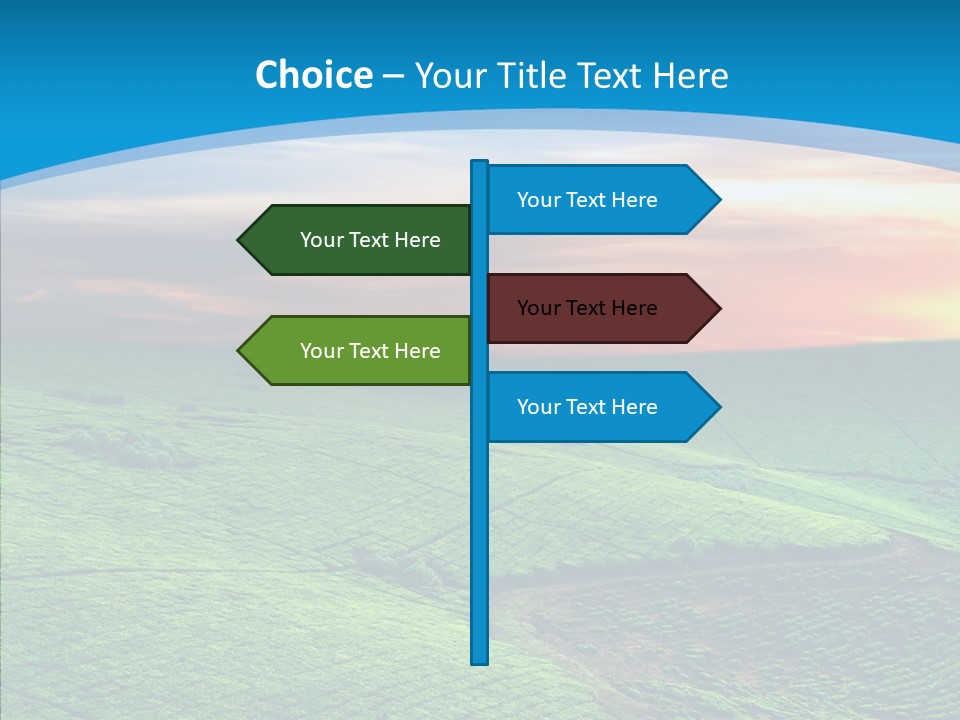 Choice – Your Title Text Here

Your Text Here

Your Text Here

Your Text Here

Your Text Here

Your Text Here